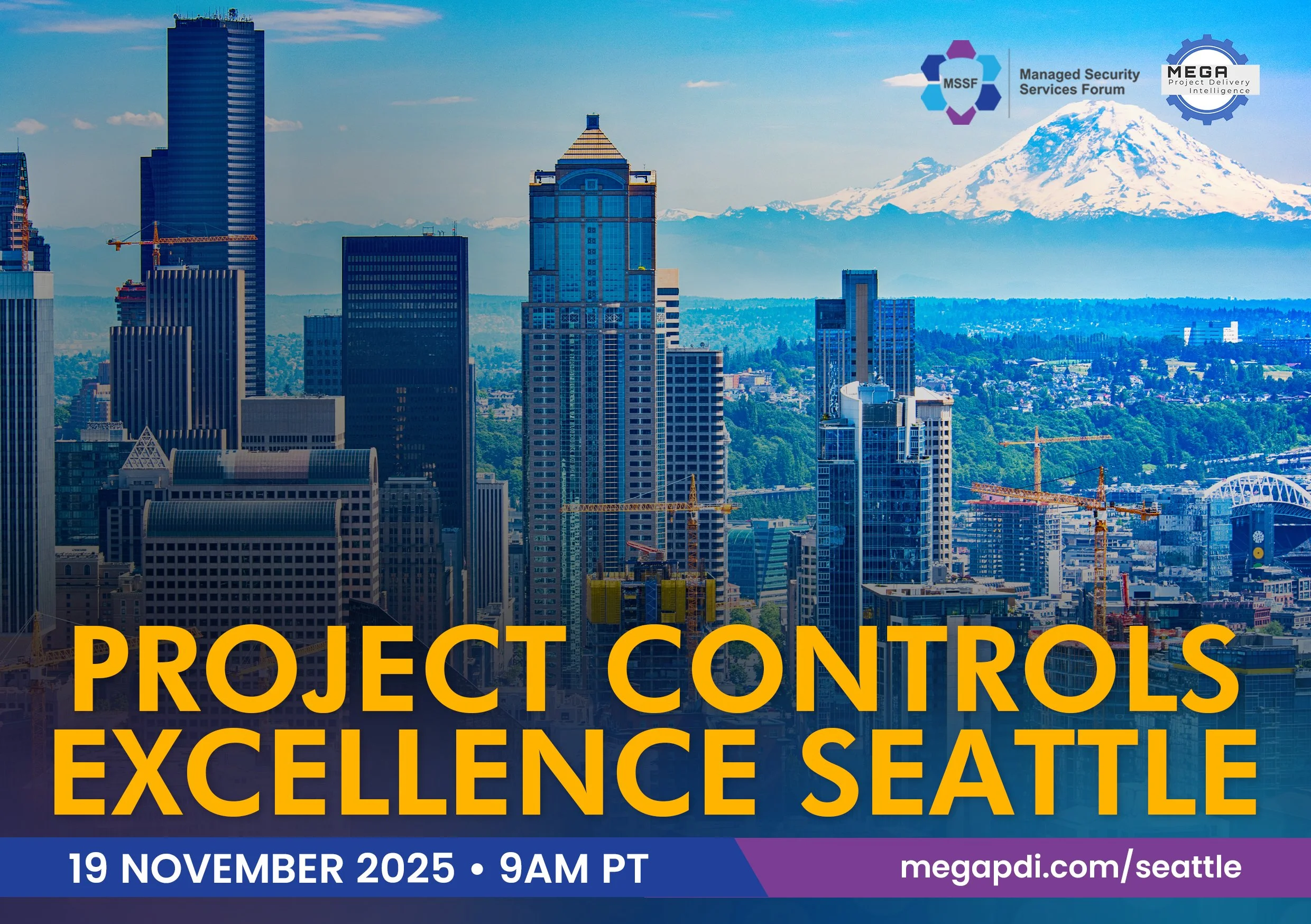 MSSF
Managed Security Services Forum

MEGA
Project Delivery Intelligence

PROJECT CONTROLS EXCELLENCE SEATTLE

19 NOVEMBER 2025 • 9AM PT

megapdi.com/seattle